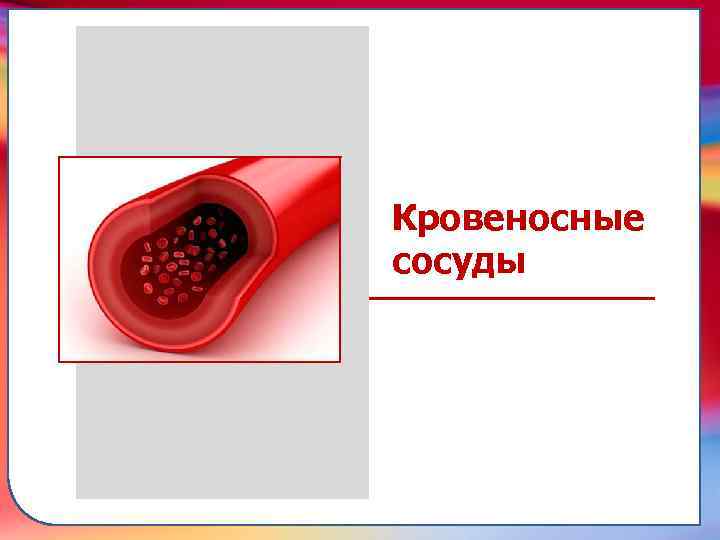 Кровеносные сосуды